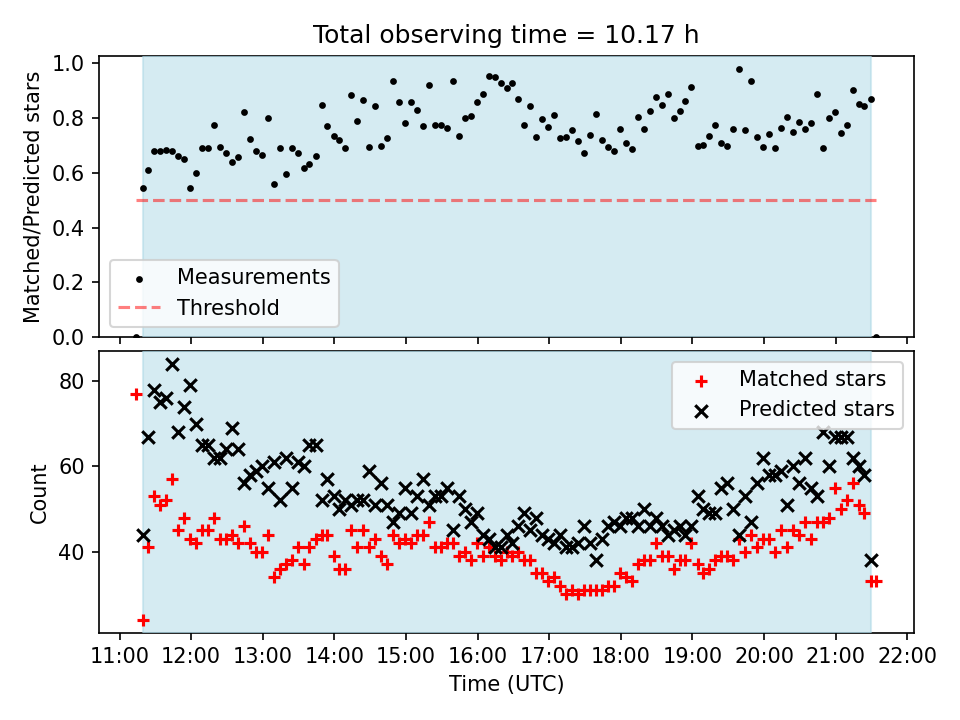 Total observing time = 10.17 h

Matched/Predicted stars

1.0
0.8
0.6
0.4
0.2
0.0

Measurements
Threshold

Count

80
60
40

Matched stars
Predicted stars

11:00 12:00 13:00 14:00 15:00 16:00 17:00 18:00 19:00 20:00 21:00 22:00

Time (UTC)